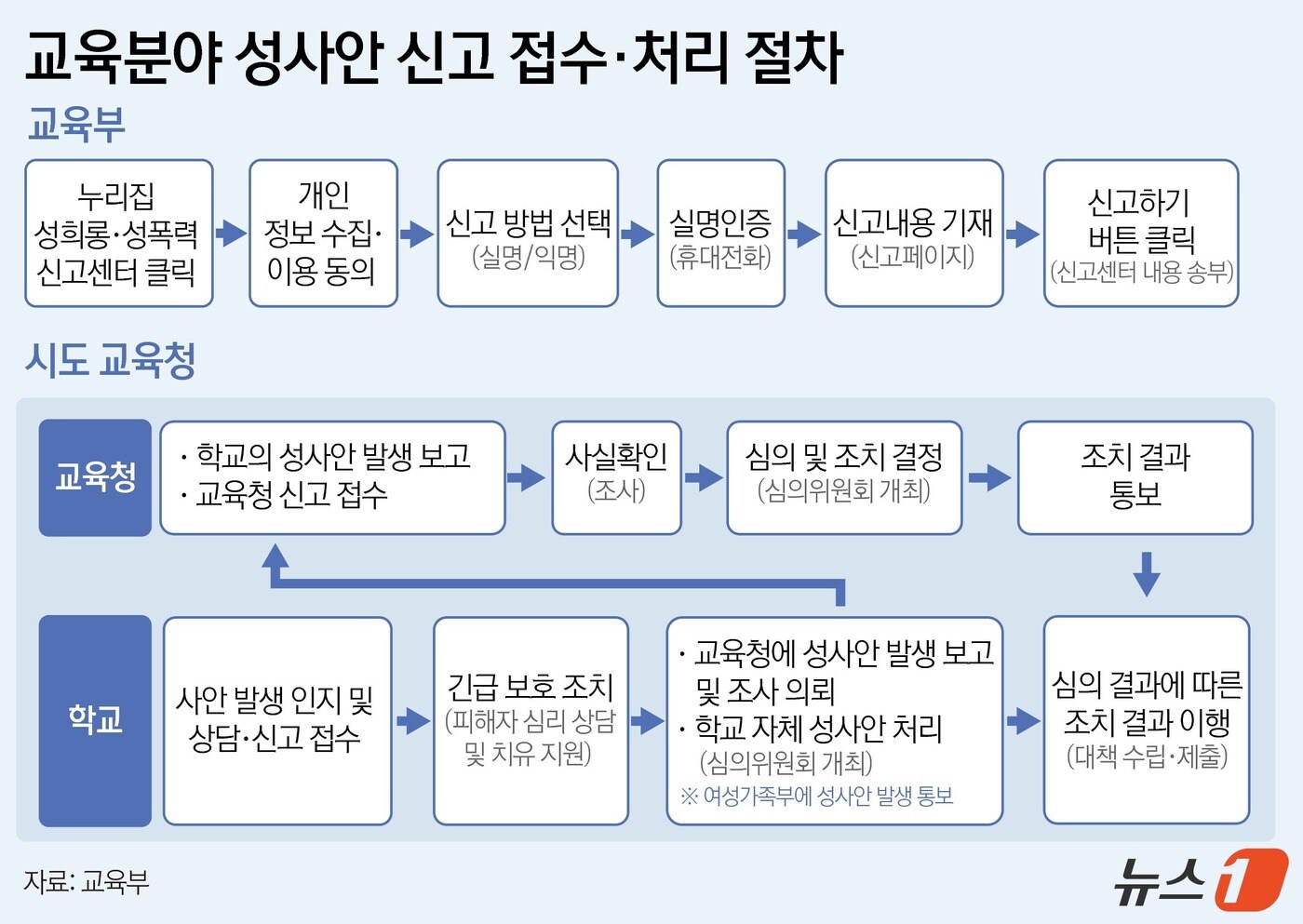 교육분야 성사안 신고 접수·처리 절차

교육부

누리집 성희롱·성폭력 신고센터 클릭

개인 정보 수집· 이용 동의

신고 방법 선택 (실명/익명)

실명인증 (휴대전화)

신고내용 기재 (신고페이지)

신고하기 버튼 클릭 (신고센터 내용 송부)

시도 교육청

교육청

· 학교의 성사안 발생 보고
· 교육청 신고 접수

사실확인 (조사)

심의 및 조치 결정 (심의위원회 개최)

조치 결과 통보

학교

사안 발생 인지 및 상담·신고 접수

긴급 보호 조치 (피해자 심리 상담 및 치유 지원)

· 교육청에 성사안 발생 보고 및 조사 의뢰
· 학교 자체 성사안 처리 (심의위원회 개최)
※ 여성가족부에 성사안 발생 통보

심의 결과에 따른 조치 결과 이행 (대책 수립·제출)

자료: 교육부

뉴스1